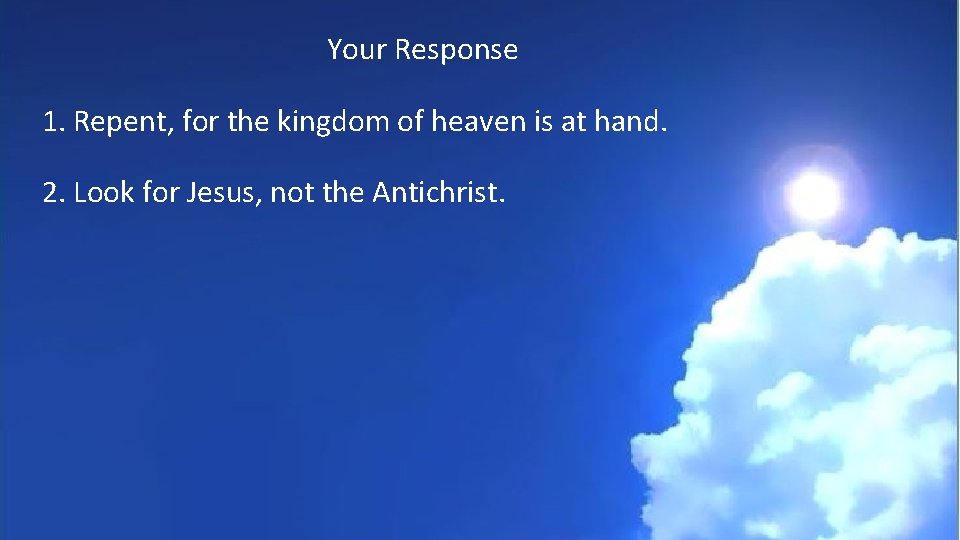 Your Response

1. Repent, for the kingdom of heaven is at hand.

2. Look for Jesus, not the Antichrist.